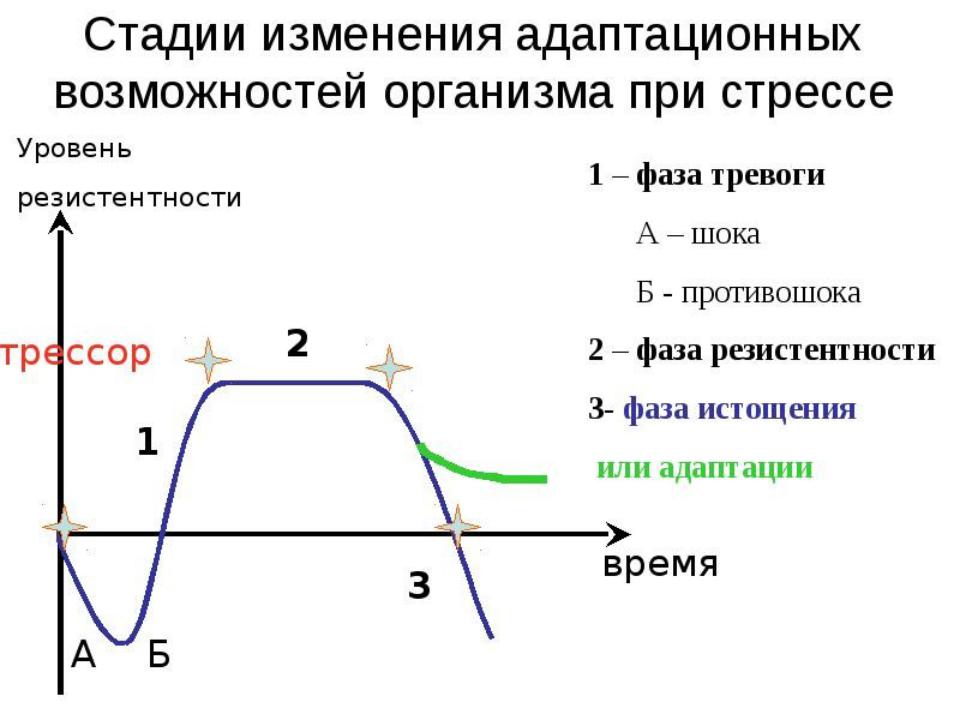 Стадии изменения адаптационных возможностей организма при стрессе

Уровень резистентности

трессор

2

1

время

3

А Б

1 – фаза тревоги

А – шока

Б - противошока

2 – фаза резистентности

3- фаза истощения

или адаптации